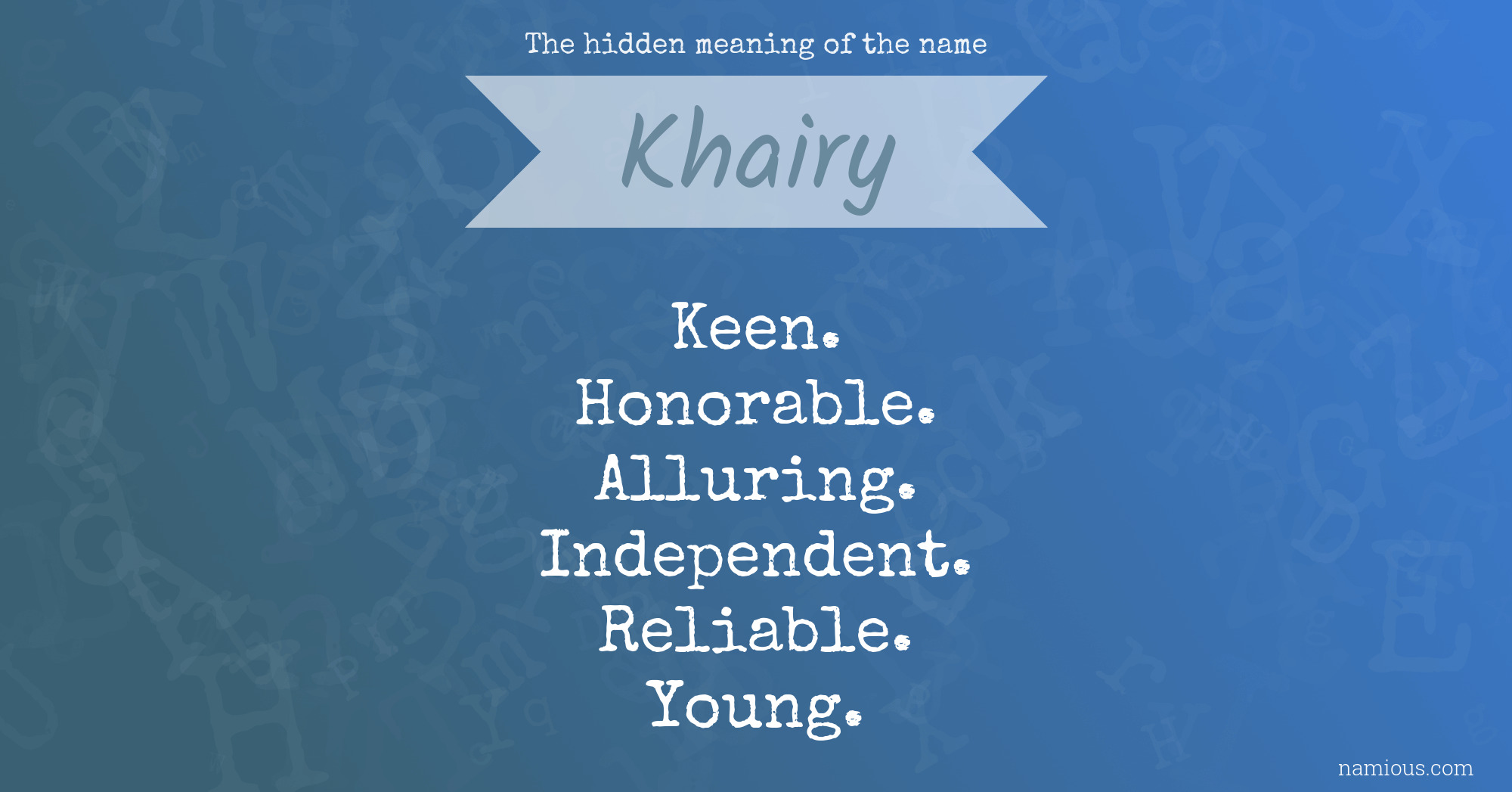 The hidden meaning of the name

Khairy

Keen.
Honorable.
Alluring.
Independent.
Reliable.
Young.

namious.com